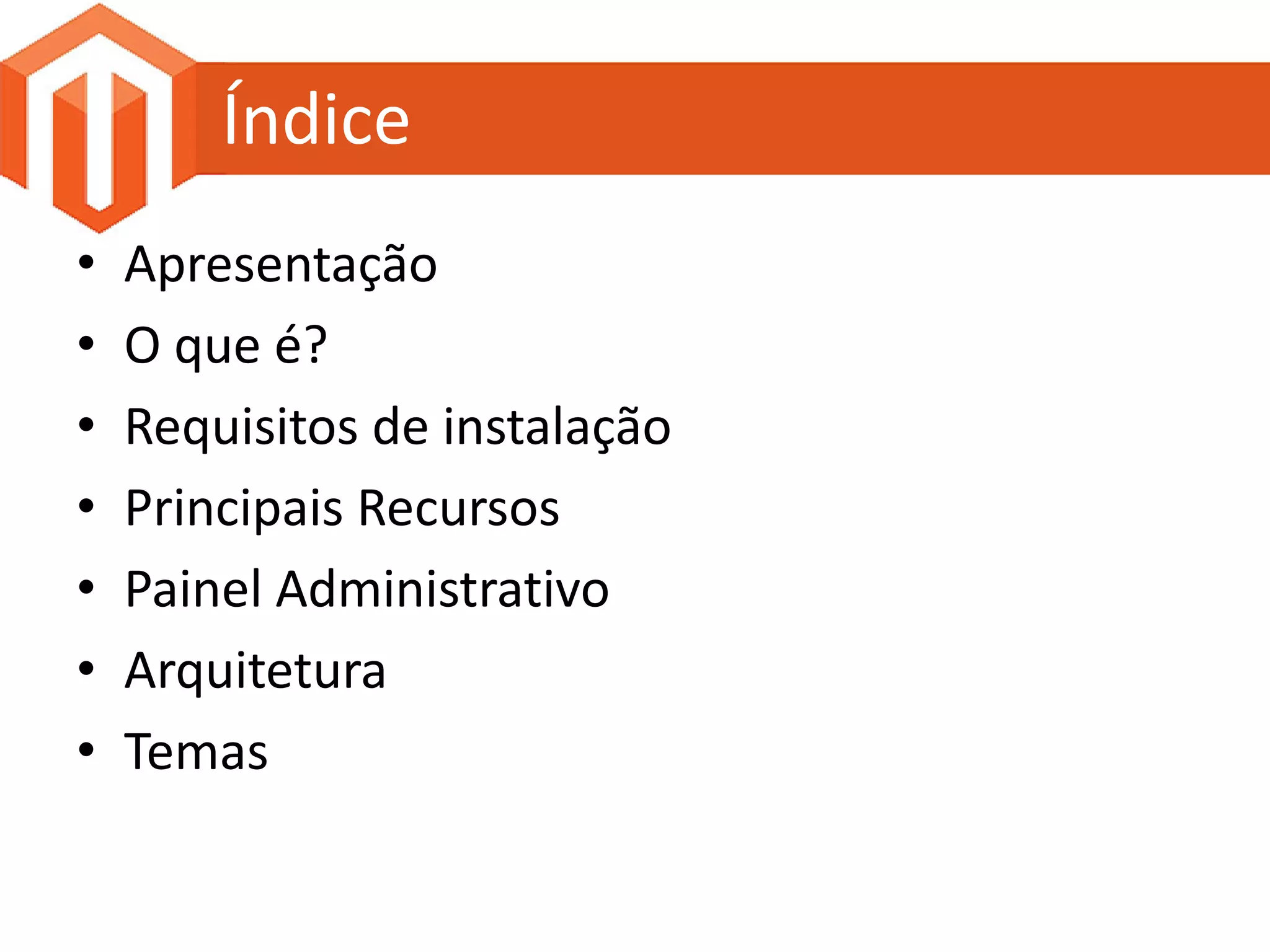 Índice

• Apresentação
• O que é?
• Requisitos de instalação
• Principais Recursos
• Painel Administrativo
• Arquitetura
• Temas